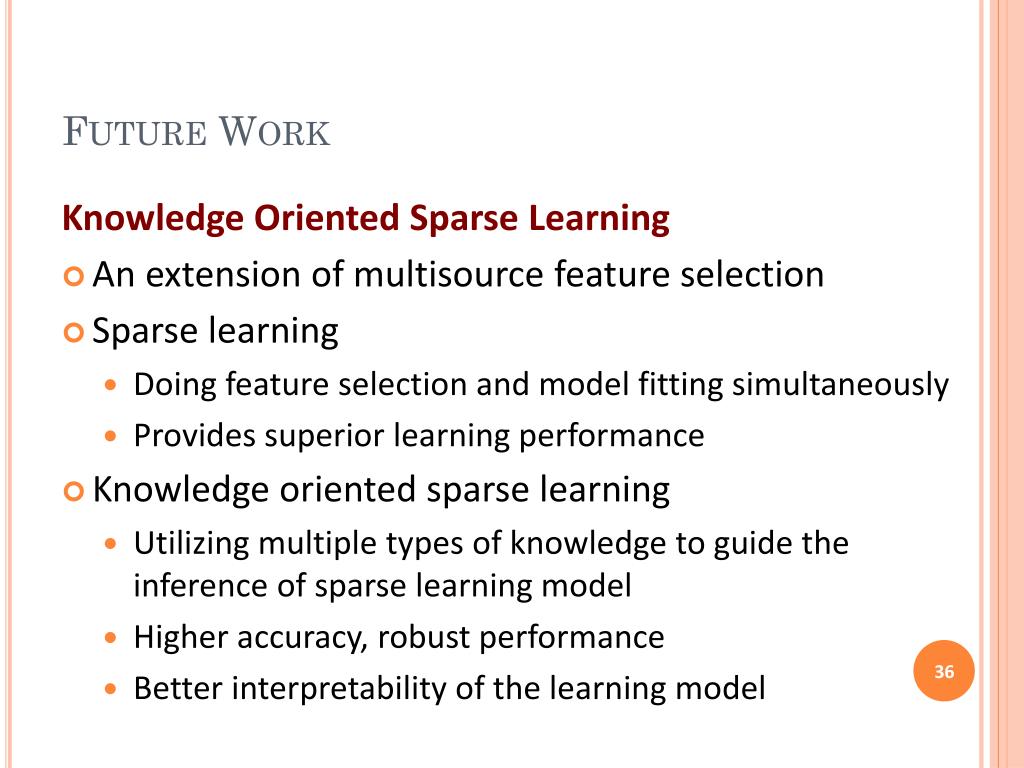 FUTURE WORK

Knowledge Oriented Sparse Learning

An extension of multisource feature selection

Sparse learning

Doing feature selection and model fitting simultaneously

Provides superior learning performance

Knowledge oriented sparse learning

Utilizing multiple types of knowledge to guide the inference of sparse learning model

Higher accuracy, robust performance

Better interpretability of the learning model

36